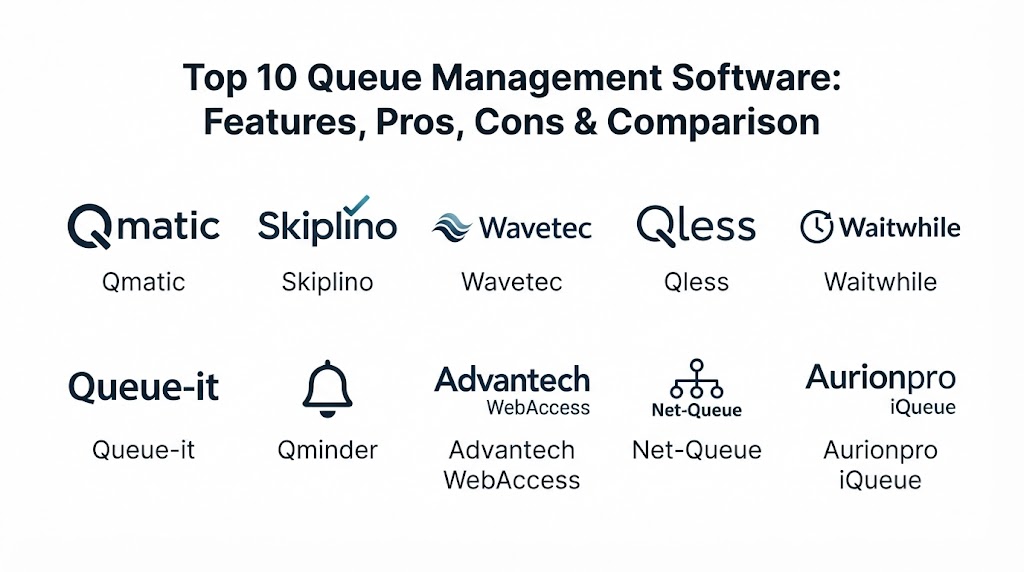 Top 10 Queue Management Software: Features, Pros, Cons & Comparison

Qmatic
Qmatic

Skiplino
Skiplino

Wavetec
Wavetec

Qless
Qless

Waitwhile
Waitwhile

Queue-it
Queue-it

Qminder

Advantech
WebAccess
Advantech WebAccess

Net-Queue
Net-Queue

Aurionpro
iQueue
Aurionpro iQueue